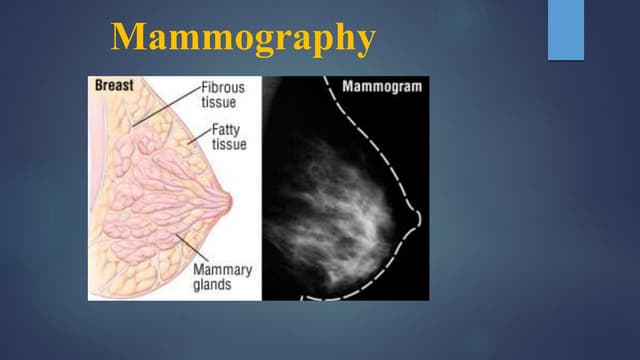 Mammography

Breast

Fibrous tissue

Fatty tissue

Mammary glands

Mammogram